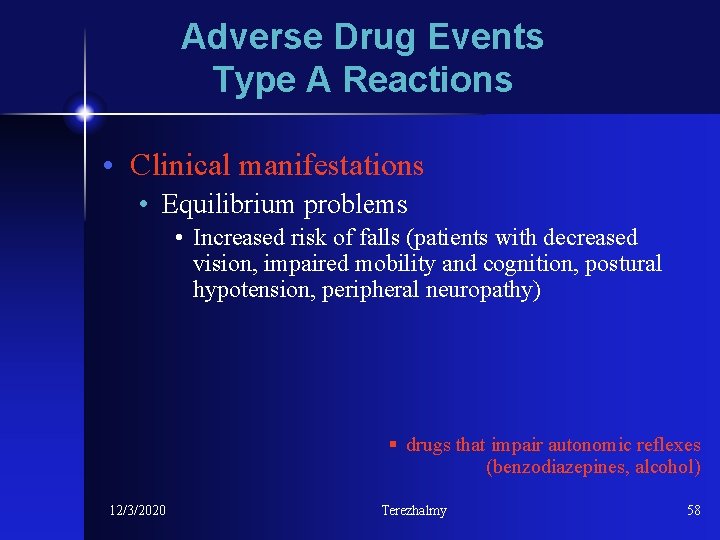 Adverse Drug Events
Type A Reactions

• Clinical manifestations
• Equilibrium problems
• Increased risk of falls (patients with decreased vision, impaired mobility and cognition, postural hypotension, peripheral neuropathy)

▪ drugs that impair autonomic reflexes (benzodiazepines, alcohol)

12/3/2020
Terezhalmy
58